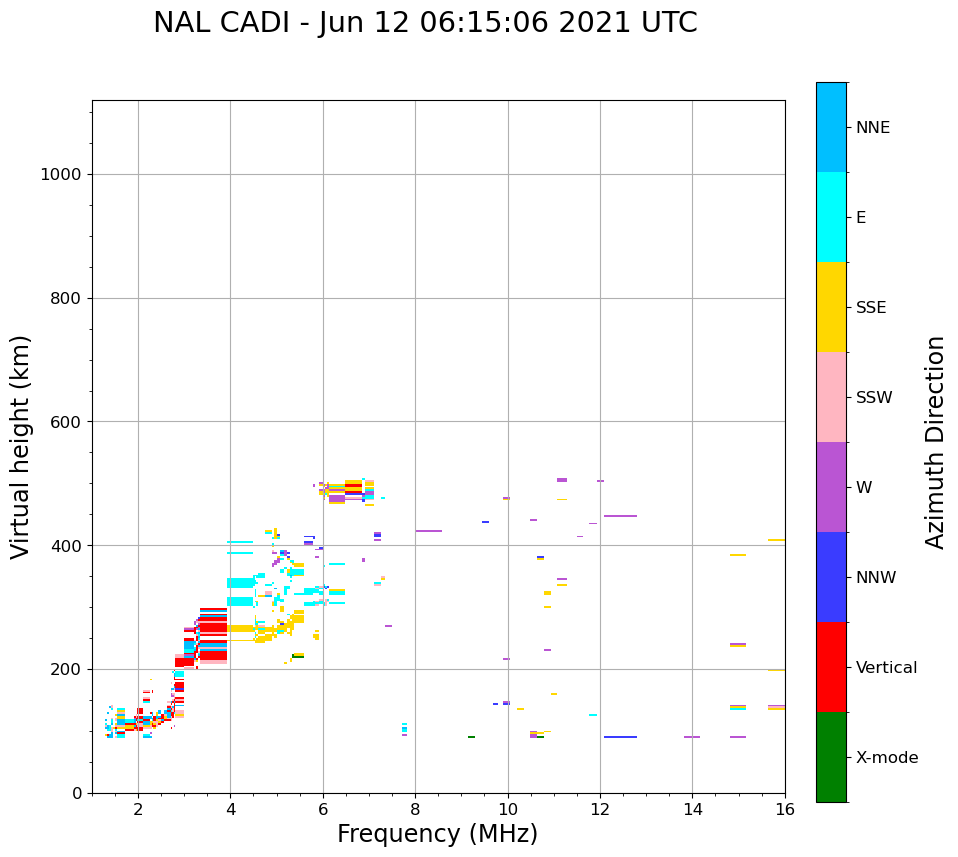 NAL CADI - Jun 12 06:15:06 2021 UTC

Virtual height (km)

1000
800
600
400
200
0

2
4
6
8
10
12
14
16

Frequency (MHz)

NNE
E
SSE
SSW
W
NNW
Vertical
X-mode

Azimuth Direction